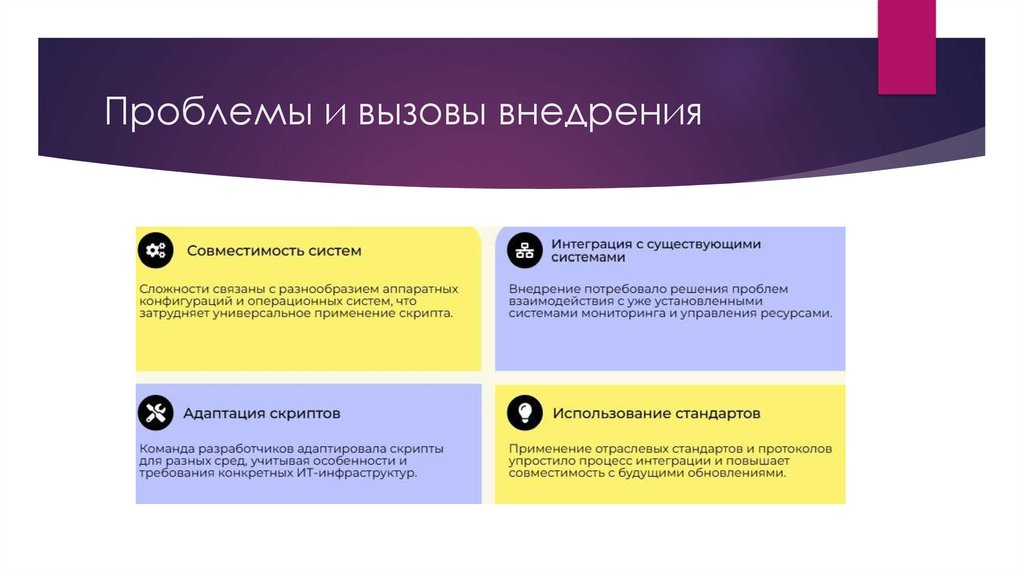 Проблемы и вызовы внедрения

Совместимость систем

Сложности связаны с разнообразием аппаратных конфигураций и операционных систем, что затрудняет универсальное применение скрипта.

Интеграция с существующими системами

Внедрение потребовало решения проблем взаимодействия с уже установленными системами мониторинга и управления ресурсами.

Адаптация скриптов

Команда разработчиков адаптировала скрипты для разных сред, учитывая особенности и требования конкретных ИТ-инфраструктур.

Использование стандартов

Применение отраслевых стандартов и протоколов упростило процесс интеграции и повышает совместимость с будущими обновлениями.